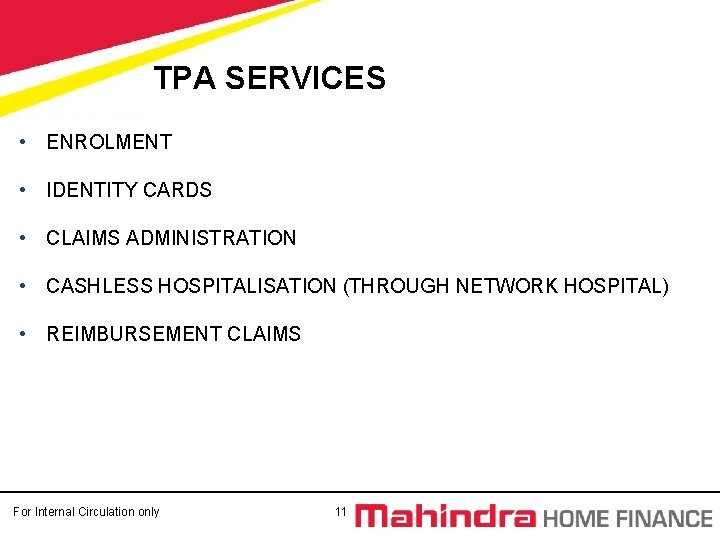 TPA SERVICES

• ENROLMENT

• IDENTITY CARDS

• CLAIMS ADMINISTRATION

• CASHLESS HOSPITALISATION (THROUGH NETWORK HOSPITAL)

• REIMBURSEMENT CLAIMS

For Internal Circulation only

11

Mahindra HOME FINANCE